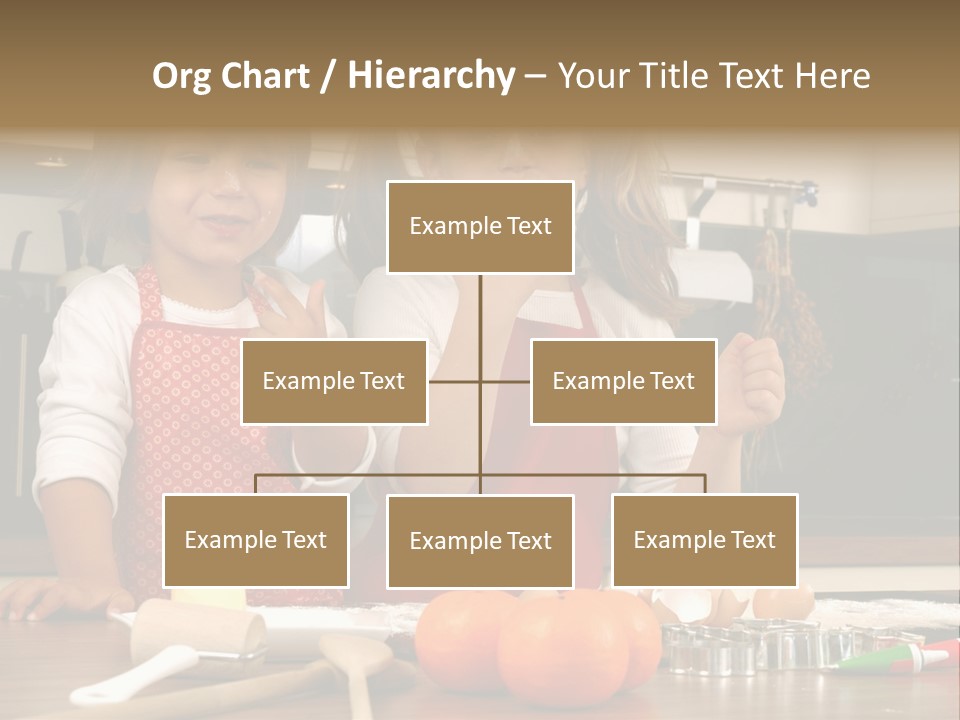 Org Chart / Hierarchy – Your Title Text Here

Example Text

Example Text

Example Text

Example Text

Example Text

Example Text